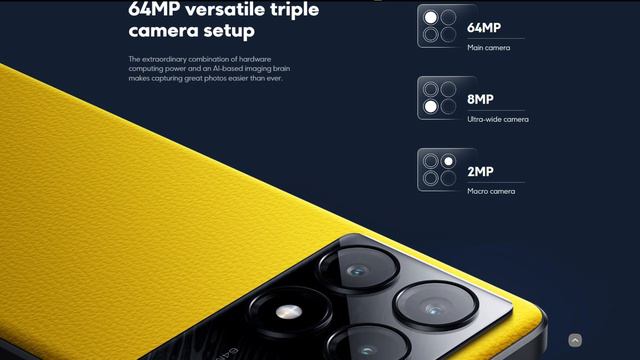 64MP versatile triple camera setup

The extraordinary combination of hardware computing power and an AI-based imaging brain makes capturing great photos easier than ever.

64MP
Main camera

8MP
Ultra-wide camera

2MP
Macro camera